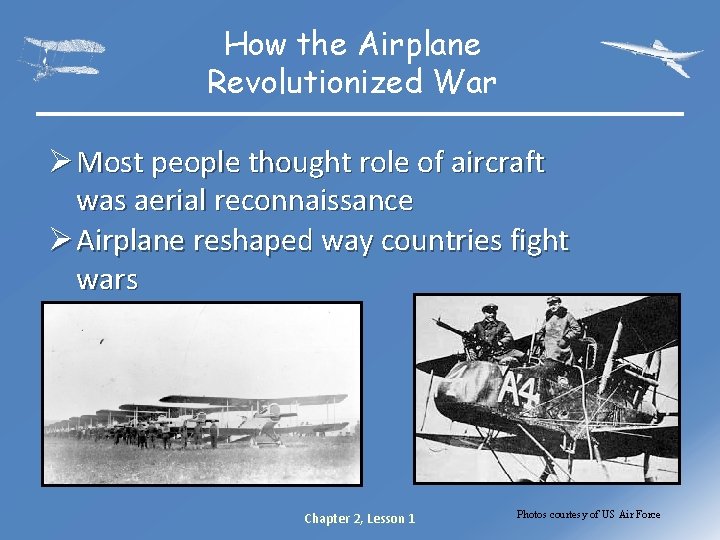 How the Airplane Revolutionized War

➢ Most people thought role of aircraft was aerial reconnaissance
➢ Airplane reshaped way countries fight wars

A4

Chapter 2, Lesson 1

Photos courtesy of US Air Force